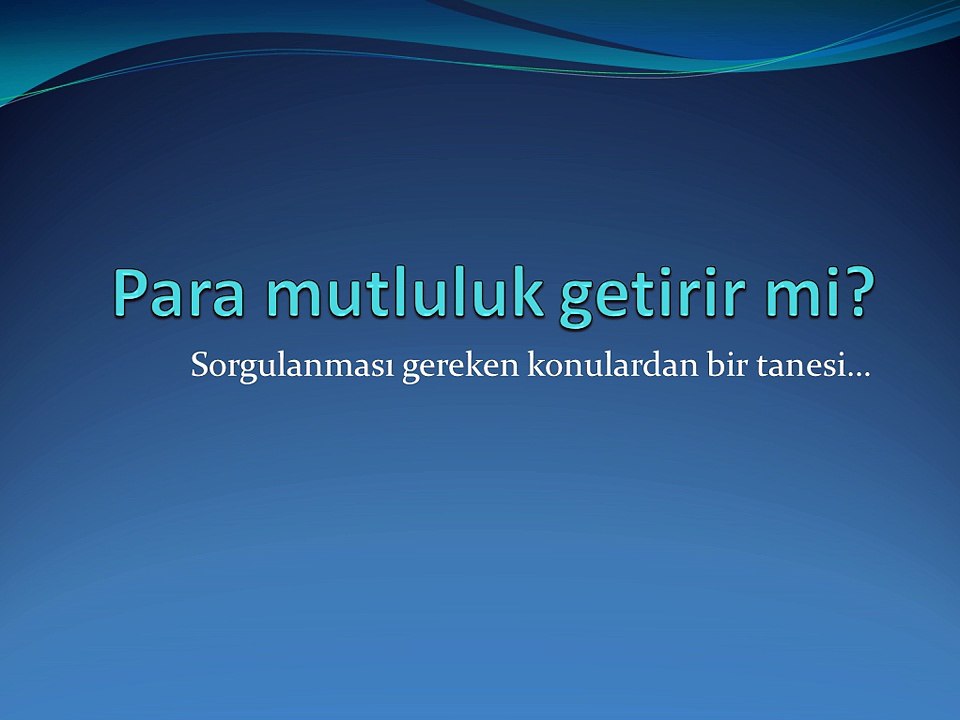 Para mutluluk getirir mi?

Sorgulanması gereken konulardan bir tanesi…